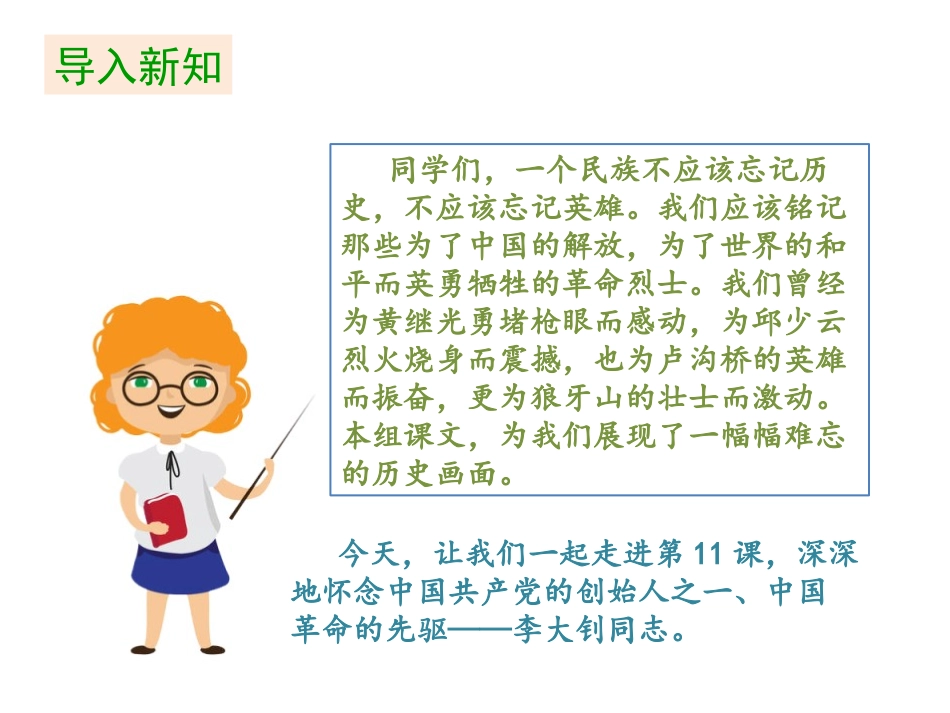 导入新知

同学们，一个民族不应该忘记历史，不应该忘记英雄。我们应该铭记那些为了中国的解放，为了世界的和平而英勇牺牲的革命烈士。我们曾经为黄继光勇堵枪眼而感动，为邱少云烈火烧身而震撼，也为卢沟桥的英雄而振奋，更为狼牙山的壮士而激动。本组课文，为我们展现了一幅幅难忘的历史画面。

今天，让我们一起走进第 11 课，深深地怀念中国共产党的创始人之一、中国革命的先驱——李大钊同志。